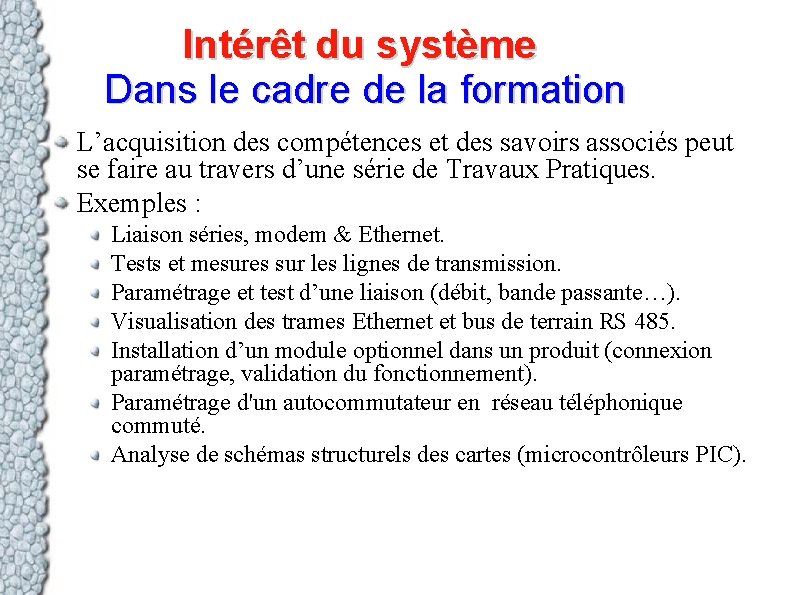 Intérêt du système
Dans le cadre de la formation

L’acquisition des compétences et des savoirs associés peut se faire au travers d’une série de Travaux Pratiques.

Exemples :

Liaison séries, modem & Ethernet.

Tests et mesures sur les lignes de transmission.

Paramétrage et test d’une liaison (débit, bande passante…).

Visualisation des trames Ethernet et bus de terrain RS 485.

Installation d’un module optionnel dans un produit (connexion paramétrage, validation du fonctionnement).

Paramétrage d'un autocommutateur en réseau téléphonique commuté.

Analyse de schémas structurels des cartes (microcontrôleurs PIC).